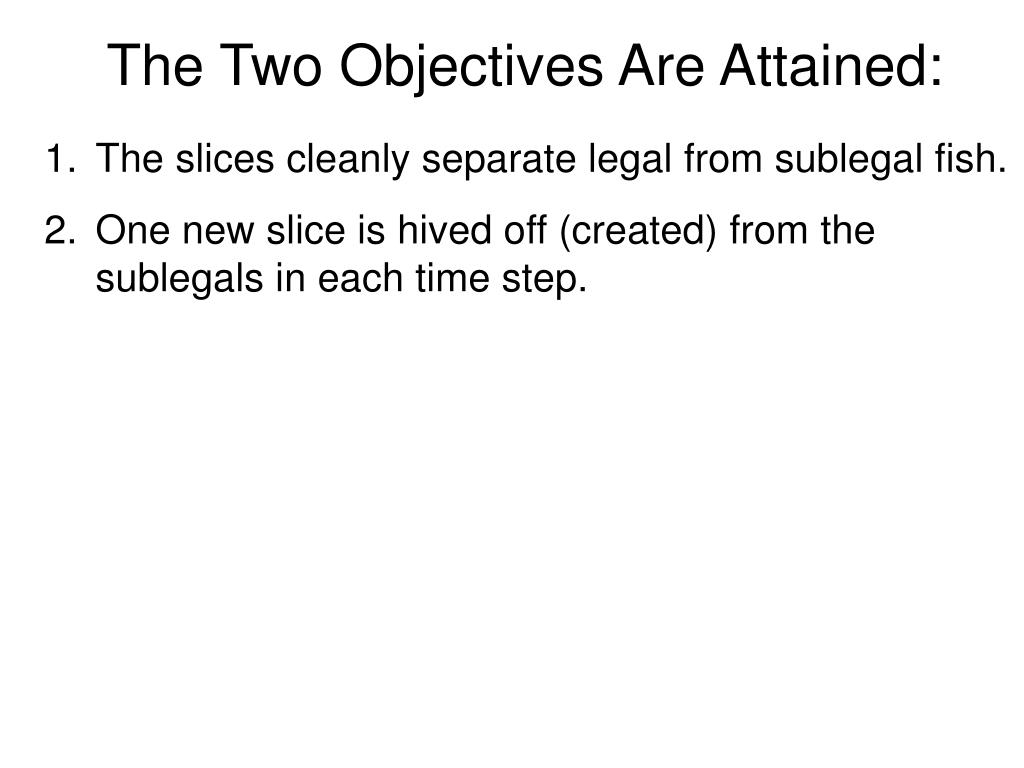 The Two Objectives Are Attained:

1. The slices cleanly separate legal from sublegal fish.

2. One new slice is hived off (created) from the sublegals in each time step.